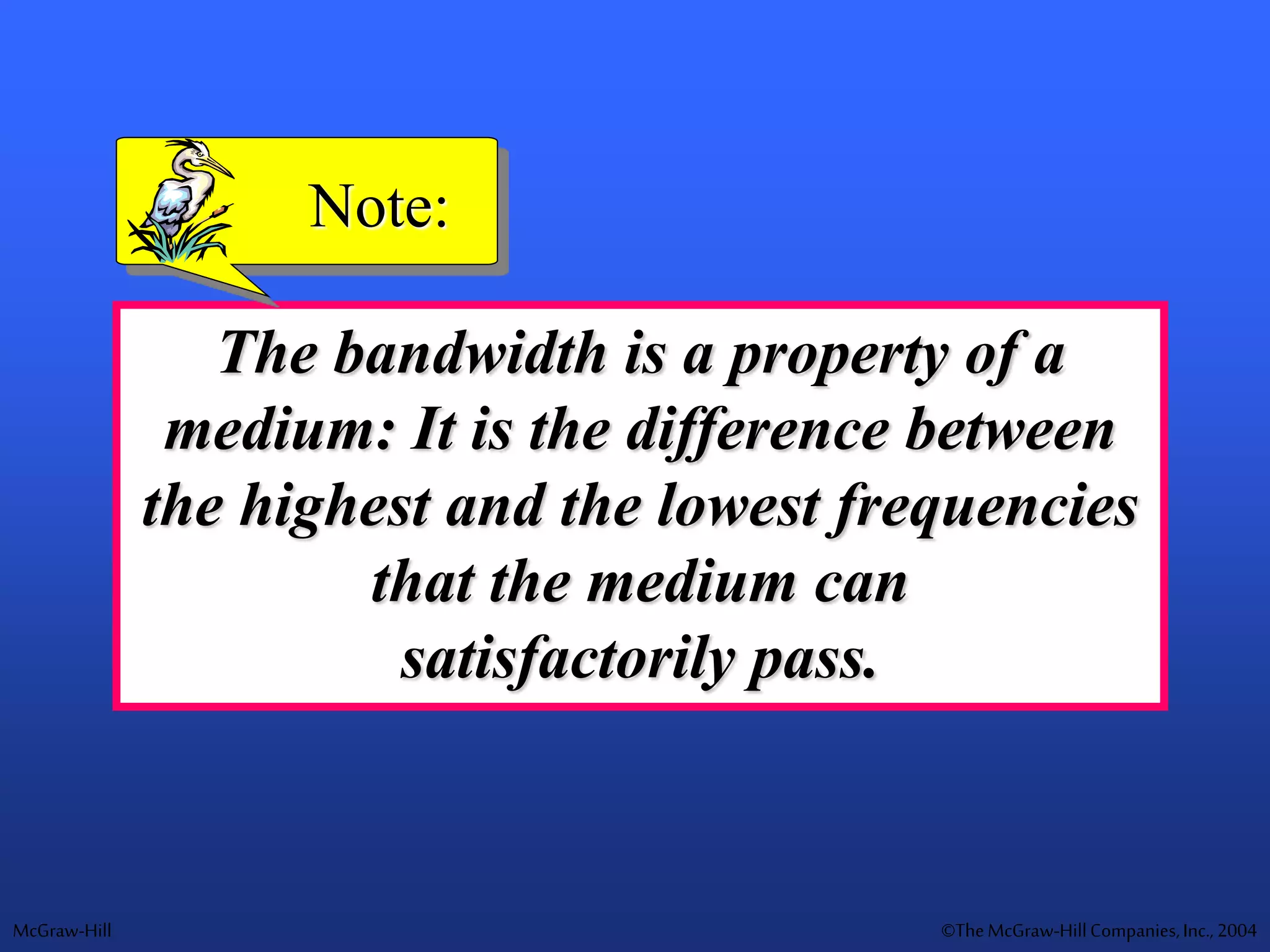 Note:

The bandwidth is a property of a medium: It is the difference between the highest and the lowest frequencies that the medium can satisfactorily pass.

McGraw-Hill

©The McGraw-Hill Companies, Inc., 2004